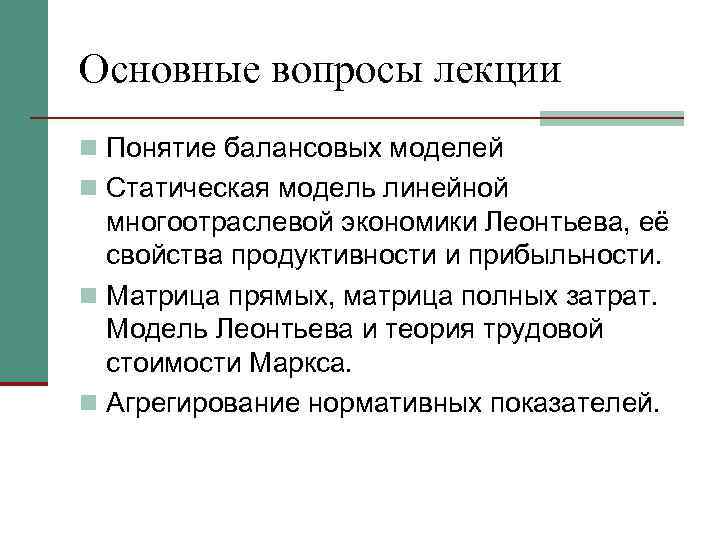 Основные вопросы лекции

Понятие балансовых моделей

Статическая модель линейной многоотраслевой экономики Леонтьева, её свойства продуктивности и прибыльности.

Матрица прямых, матрица полных затрат. Модель Леонтьева и теория трудовой стоимости Маркса.

Агрегирование нормативных показателей.